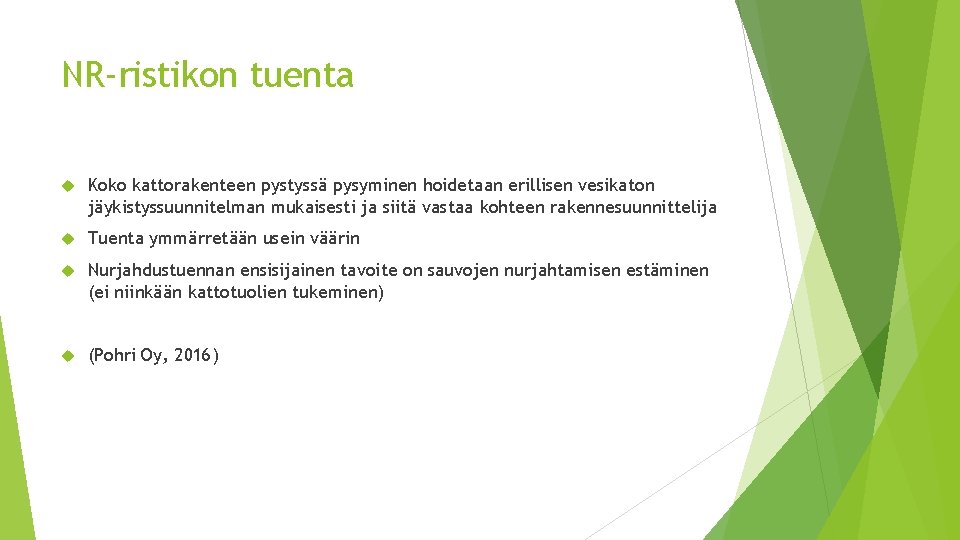 NR-ristikon tuenta

Koko kattorakenteen pystyssä pysyminen hoidetaan erillisen vesikaton jäykistyssuunnitelman mukaisesti ja siitä vastaa kohteen rakennesuunnittelija

Tuenta ymmärretään usein väärin

Nurjahdustuennan ensisijainen tavoite on sauvojen nurjahtamisen estäminen (ei niinkään kattotuolien tukeminen)

(Pohri Oy, 2016)